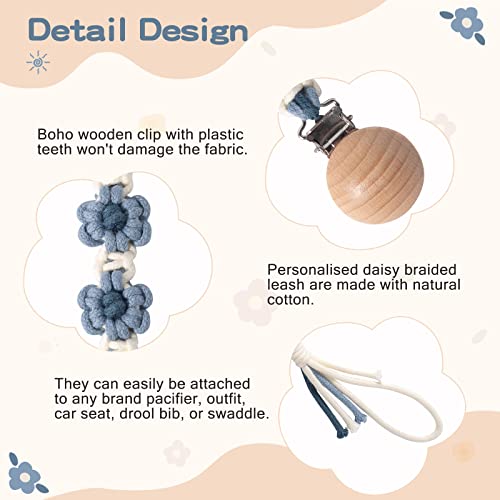 Detail Design

Boho wooden clip with plastic teeth won't damage the fabric.

Personalised daisy braided leash are made with natural cotton.

They can easily be attached to any brand pacifier, outfit, car seat, drool bib, or swaddle.